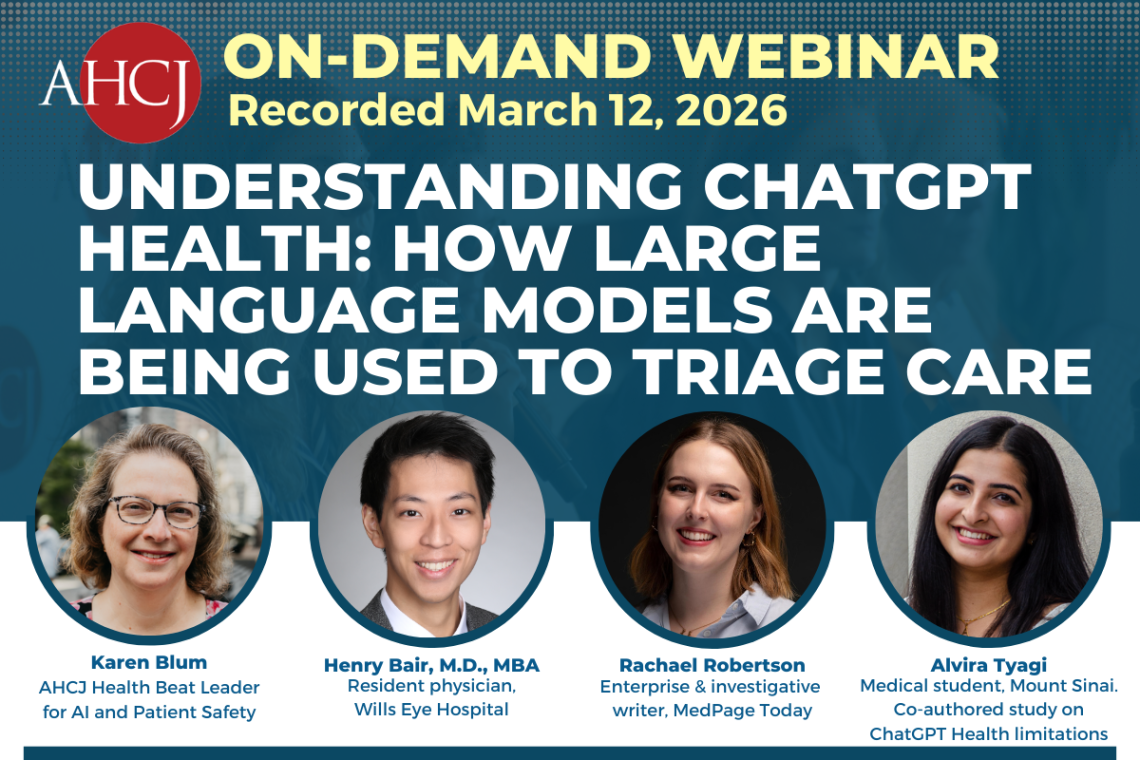 AHCJ

ON-DEMAND WEBINAR
Recorded March 12, 2026

UNDERSTANDING CHATGPT HEALTH: HOW LARGE LANGUAGE MODELS ARE BEING USED TO TRIAGE CARE

Karen Blum
AHCJ Health Beat Leader for AI and Patient Safety

Henry Bair, M.D., MBA
Resident physician, Wills Eye Hospital

Rachael Robertson
Enterprise & investigative writer, MedPage Today

Alvira Tyagi
Medical student, Mount Sinai. Co-authored study on ChatGPT Health limitations